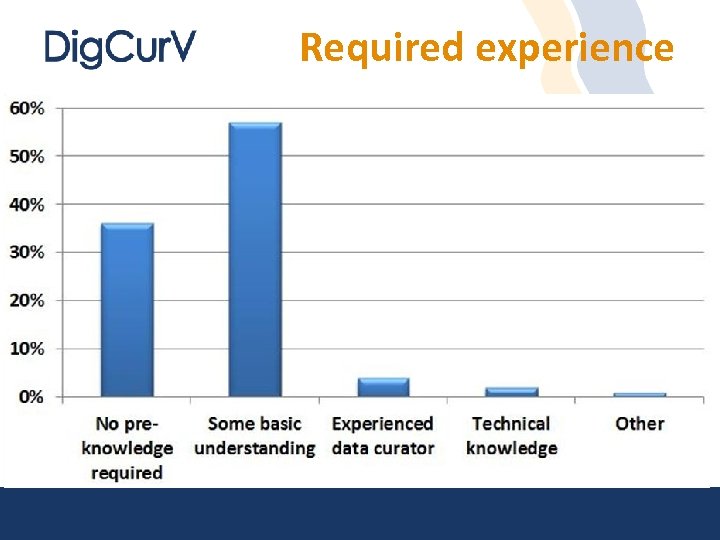 DigCurV

Required experience

60%
50%
40%
30%
20%
10%
0%

No pre-knowledge required

Some basic understanding

Experienced data curator

Technical knowledge

Other